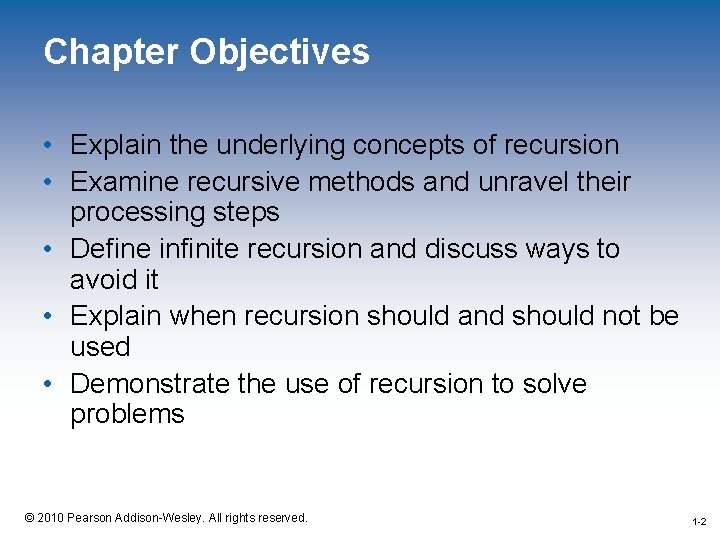 Chapter Objectives

• Explain the underlying concepts of recursion
• Examine recursive methods and unravel their processing steps
• Define infinite recursion and discuss ways to avoid it
• Explain when recursion should and should not be used
• Demonstrate the use of recursion to solve problems

© 2010 Pearson Addison-Wesley. All rights reserved.

1-2